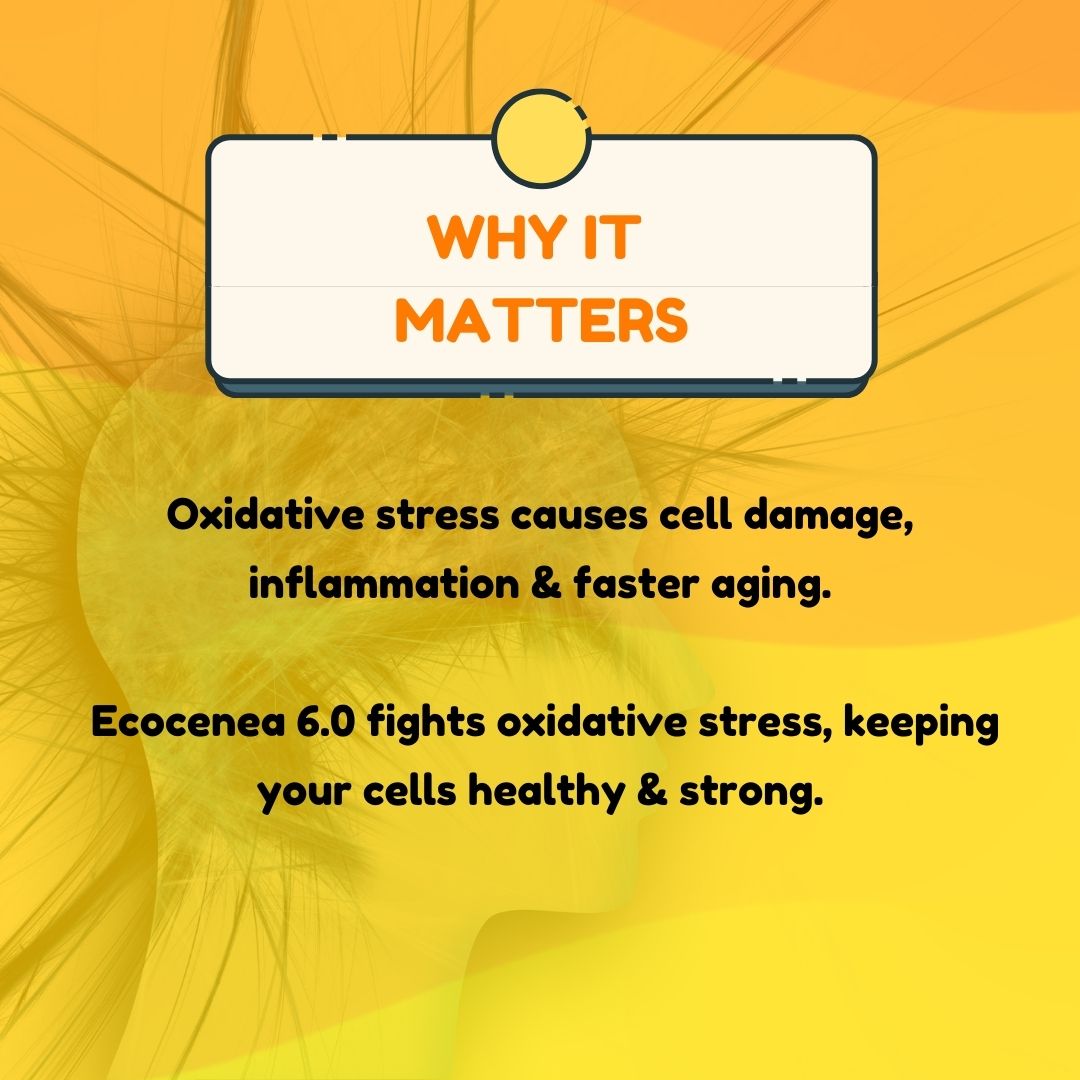 WHY IT MATTERS

Oxidative stress causes cell damage, inflammation & faster aging.

Ecocenea 6.0 fights oxidative stress, keeping your cells healthy & strong.